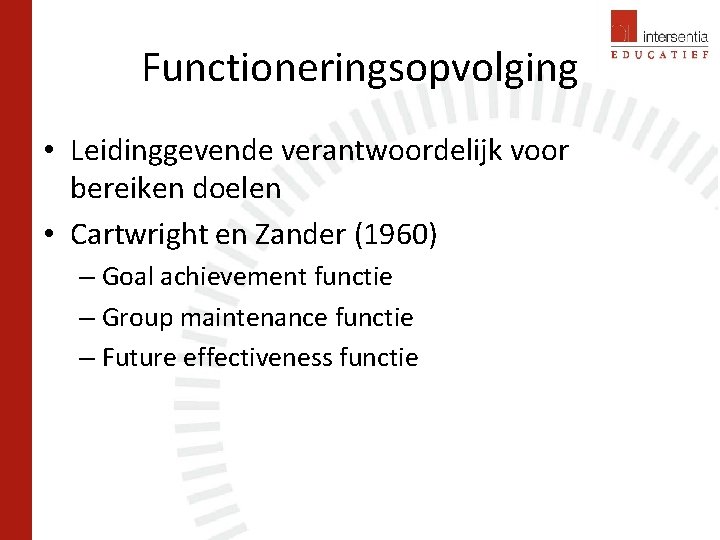 intersentia
EDUCATIEF

Functioneringsopvolging

• Leidinggevende verantwoordelijk voor bereiken doelen
• Cartwright en Zander (1960)
– Goal achievement functie
– Group maintenance functie
– Future effectiveness functie